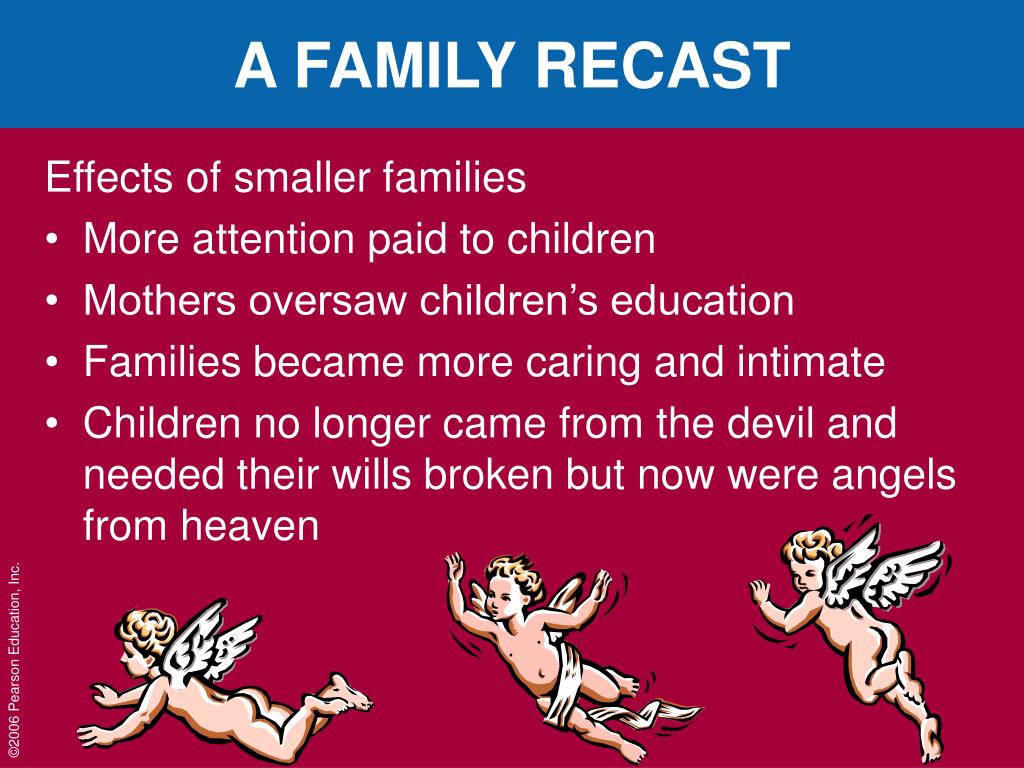 A FAMILY RECAST

Effects of smaller families

• More attention paid to children
• Mothers oversaw children’s education
• Families became more caring and intimate
• Children no longer came from the devil and needed their wills broken but now were angels from heaven

©2006 Pearson Education, Inc.